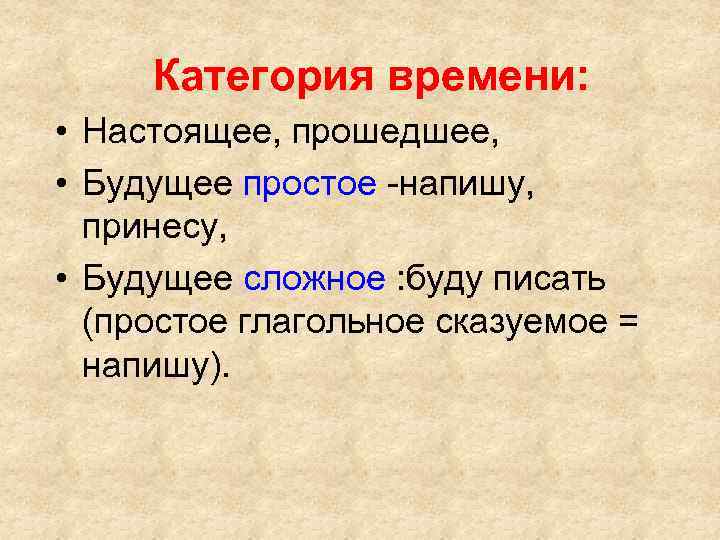 Категория времени:

• Настоящее, прошедшее,

• Будущее простое -напишу, принесу,

• Будущее сложное :буду писать (простое глагольное сказуемое = напишу).